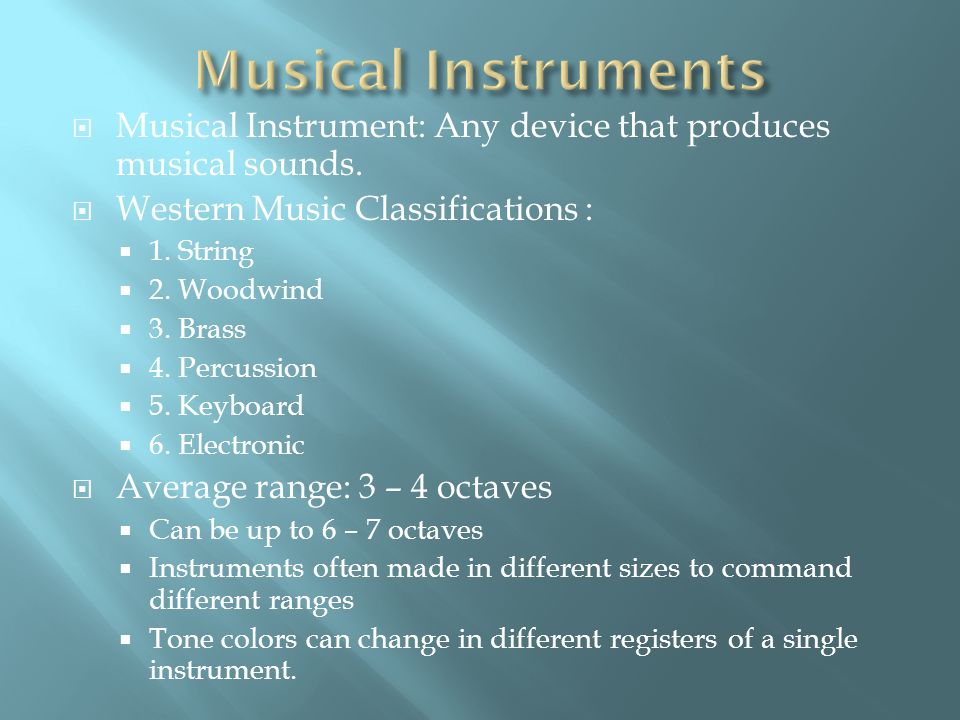 Musical Instruments

Musical Instrument: Any device that produces musical sounds.

Western Music Classifications :

1. String

2. Woodwind

3. Brass

4. Percussion

5. Keyboard

6. Electronic

Average range: 3 – 4 octaves

Can be up to 6 – 7 octaves

Instruments often made in different sizes to command different ranges

Tone colors can change in different registers of a single instrument.